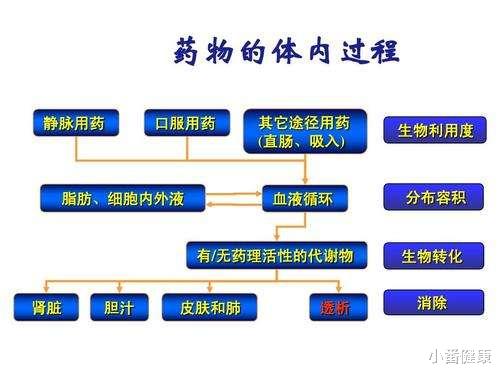 药物的体内过程

静脉用药
口服用药
其它途径用药
(直肠、吸入)
生物利用度

脂肪、细胞内外液
血液循环
分布容积

有/无药理活性的代谢物
生物转化

肾脏
胆汁
皮肤和肺
透析
消除

小番健康